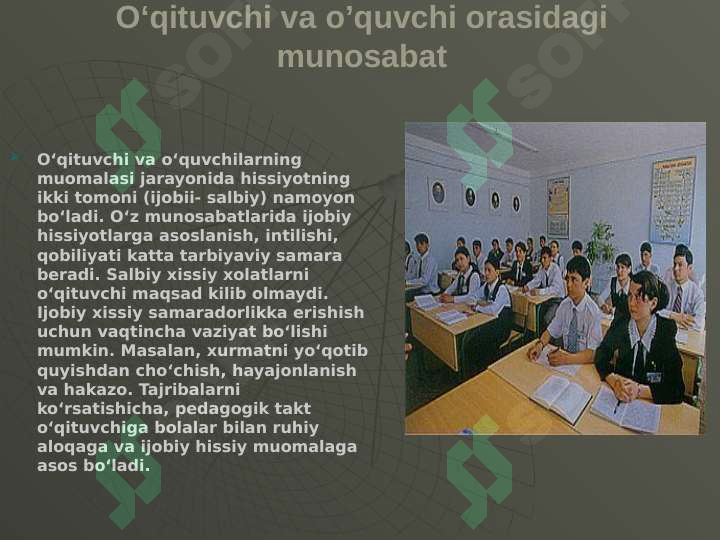 O‘qituvchi va o’quvchi orasidagi munosabat

O‘qituvchi va o‘quvchilarning muomalasi jarayonida hissiyotning ikki tomoni (ijobii- salbiy) namoyon bo‘ladi. O‘z munosabatlarida ijobiy hissiyotlarga asoslanish, intilishi, qobiliyati katta tarbiyaviy samara beradi. Salbiy xissiy xolatlarni o‘qituvchi maqsad kilib olmaydi. Ijobiy xissiy samaradorlikka erishish uchun vaqtincha vaziyat bo‘lishi mumkin. Masalan, xurmatni yo‘qotib quyishdan cho‘chish, hayajonlanish va hakazo. Tajribalarni ko‘rsatishicha, pedagogik takt o‘qituvchiga bolalar bilan ruhiy aloqaga va ijobiy hissiy muomalaga asos bo‘ladi.